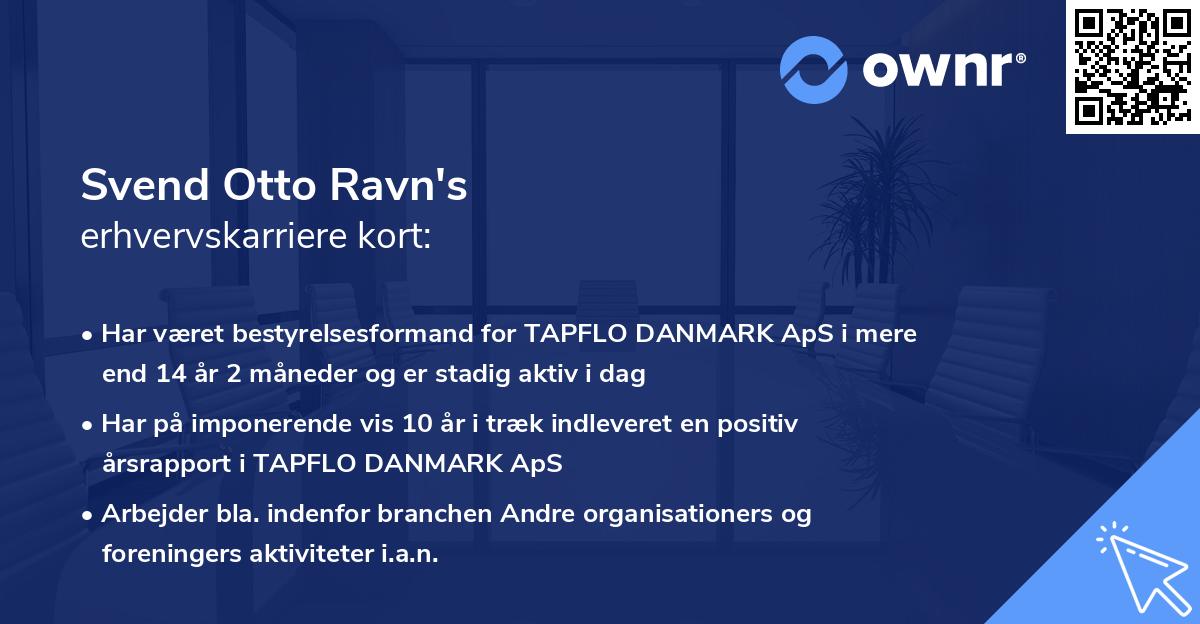 ownr®

Svend Otto Ravn's
erhvervskarriere kort:

• Har været bestyrelsesformand for TAPFLO DANMARK ApS i mere end 14 år 2 måneder og er stadig aktiv i dag

• Har på imponerende vis 10 år i træk indleveret en positiv årsrapport i TAPFLO DANMARK ApS

• Arbejder bla. indenfor branchen Andre organisationers og foreningers aktiviteter i.a.n.